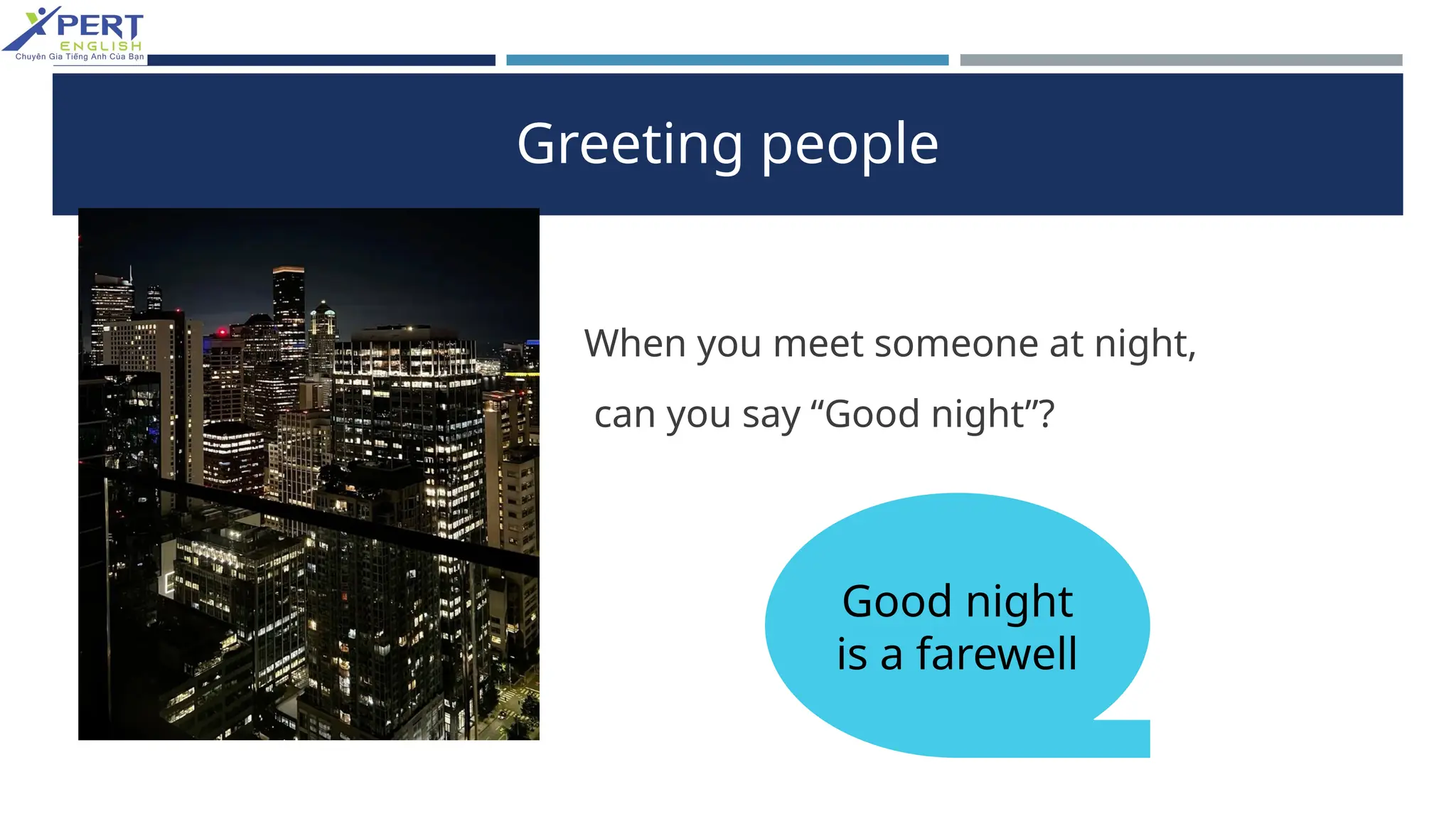 XPERT ENGLISH
Chuyên Gia Tiếng Anh Của Bạn

Greeting people

When you meet someone at night, can you say “Good night”?

Good night is a farewell